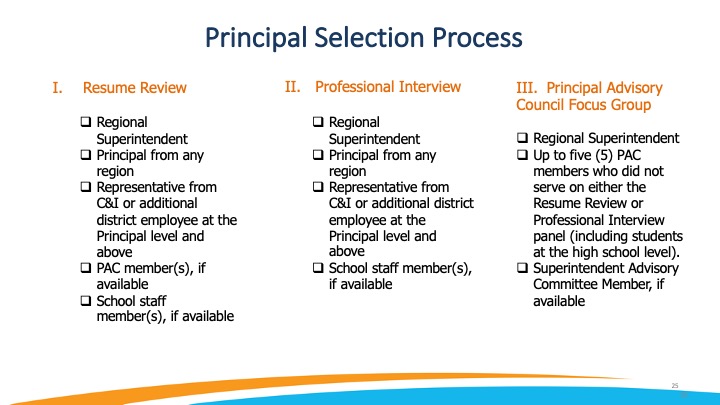 Principal Selection Process

I. Resume Review

❑ Regional Superintendent
❑ Principal from any region
❑ Representative from C&I or additional district employee at the Principal level and above
❑ PAC member(s), if available
❑ School staff member(s), if available

II. Professional Interview

❑ Regional Superintendent
❑ Principal from any region
❑ Representative from C&I or additional district employee at the Principal level and above
❑ School staff member(s), if available

III. Principal Advisory Council Focus Group

❑ Regional Superintendent
❑ Up to five (5) PAC members who did not serve on either the Resume Review or Professional Interview panel (including students at the high school level).
❑ Superintendent Advisory Committee Member, if available

25